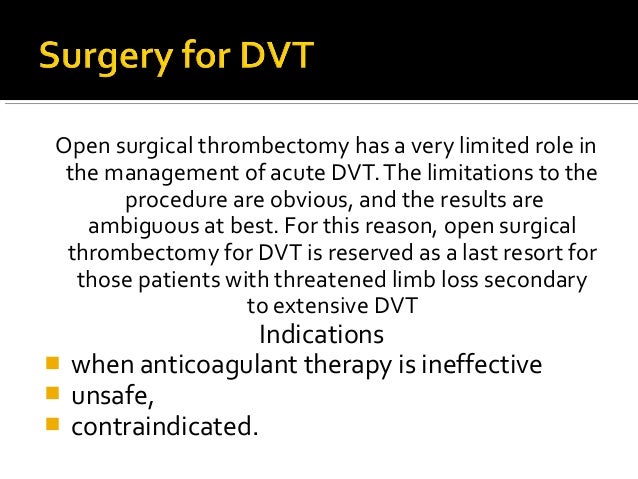 Surgery for DVT

Open surgical thrombectomy has a very limited role in the management of acute DVT. The limitations to the procedure are obvious, and the results are ambiguous at best. For this reason, open surgical thrombectomy for DVT is reserved as a last resort for those patients with threatened limb loss secondary to extensive DVT

Indications

- when anticoagulant therapy is ineffective
- unsafe,
- contraindicated.